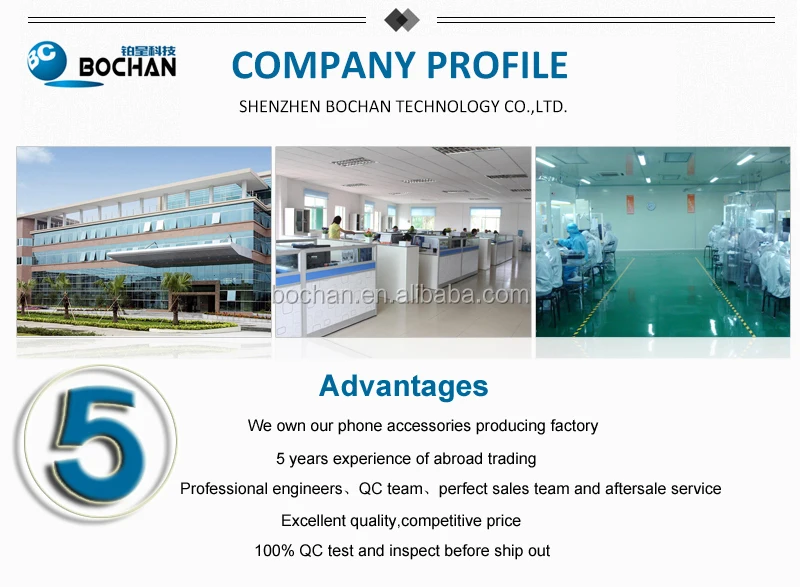 BC
铂呈科技
BOCHAN

COMPANY PROFILE

SHENZHEN BOCHAN TECHNOLOGY CO.,LTD.

bochan.en.alibaba.com

5

Advantages

We own our phone accessories producing factory

5 years experience of abroad trading

Professional engineers、QC team、perfect sales team and aftersale service

Excellent quality,competitive price

100% QC test and inspect before ship out